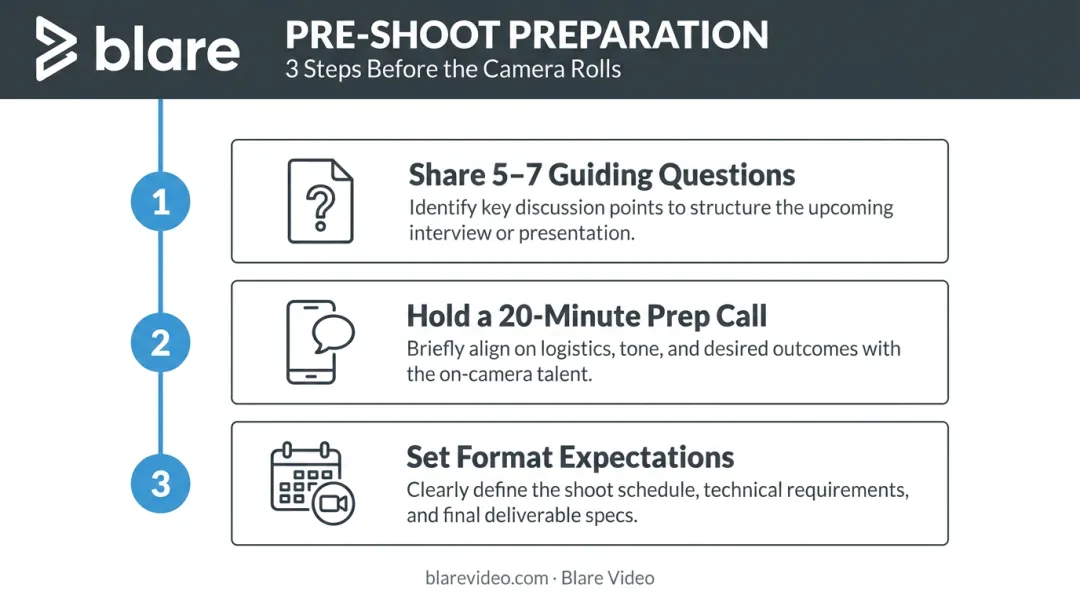 blare

PRE-SHOOT PREPARATION
3 Steps Before the Camera Rolls

1

Share 5–7 Guiding Questions
Identify key discussion points to structure the upcoming interview or presentation.

2

Hold a 20-Minute Prep Call
Briefly align on logistics, tone, and desired outcomes with the on-camera talent.

3

Set Format Expectations
Clearly define the shoot schedule, technical requirements, and final deliverable specs.

blarevideo.com · Blare Video